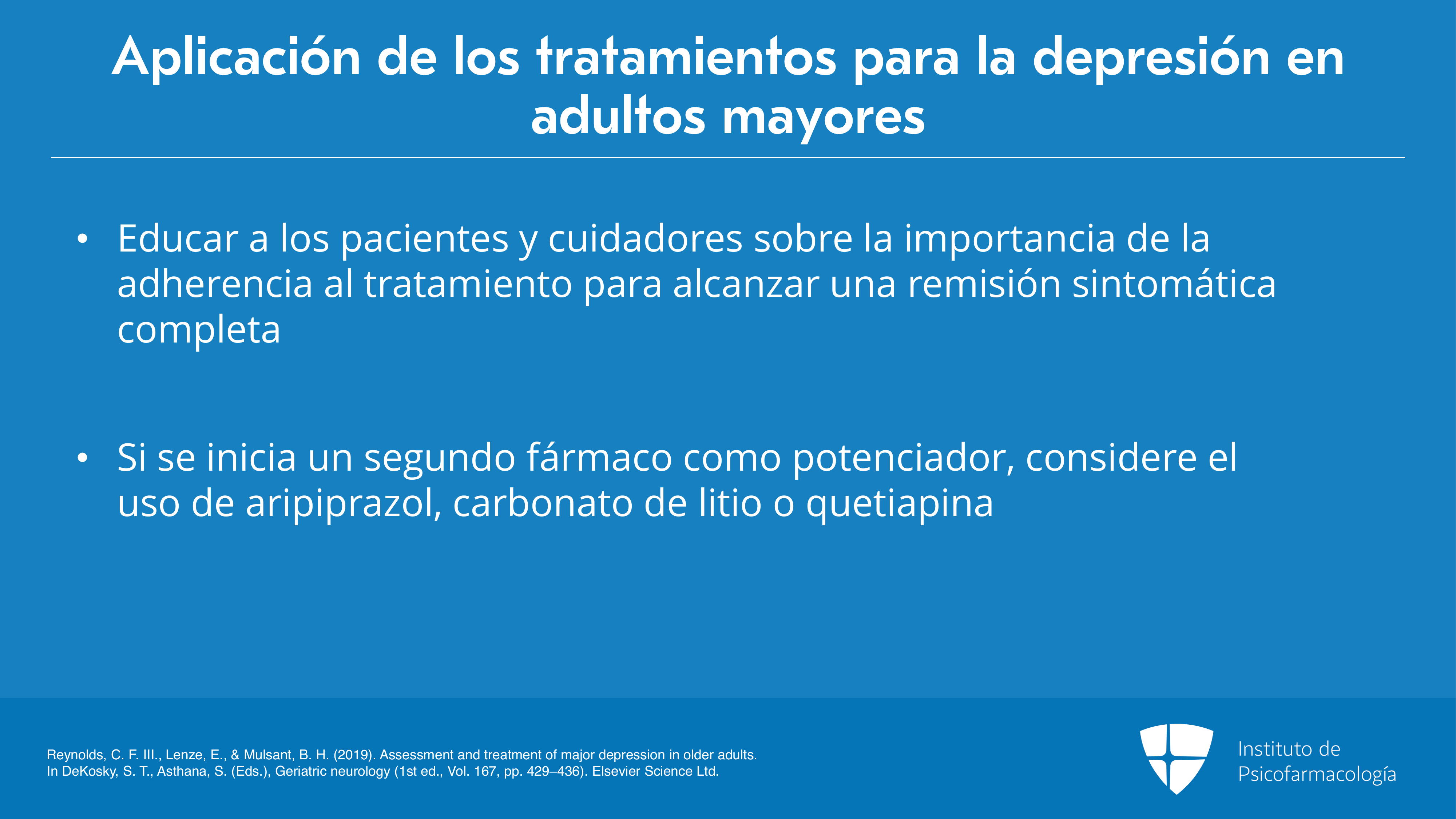 Aplicación de los tratamientos para la depresión en adultos mayores

• Educar a los pacientes y cuidadores sobre la importancia de la adherencia al tratamiento para alcanzar una remisión sintomática completa

• Si se inicia un segundo fármaco como potenciador, considere el uso de aripiprazol, carbonato de litio o quetiapina

Reynolds, C. F. III., Lenze, E., & Mulsant, B. H. (2019). Assessment and treatment of major depression in older adults.
In DeKosky, S. T., Asthana, S. (Eds.), Geriatric neurology (1st ed., Vol. 167, pp. 429–436). Elsevier Science Ltd.

Instituto de Psicofarmacología